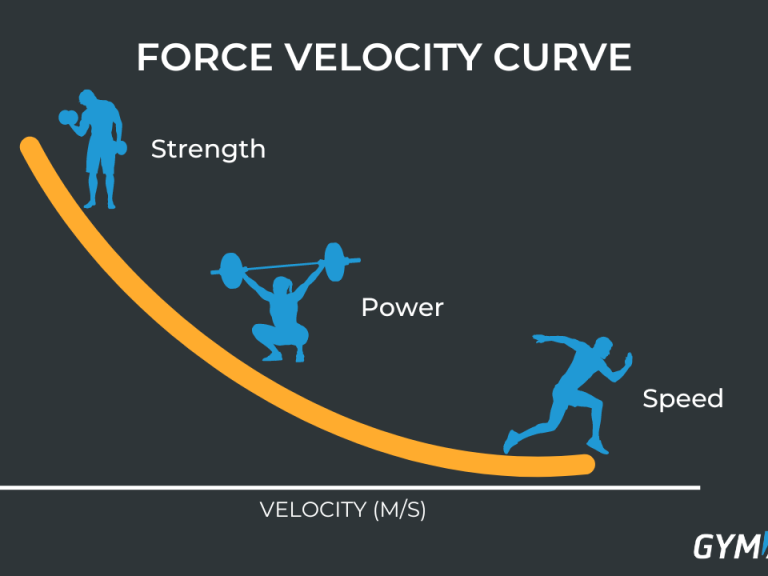 FORCE VELOCITY CURVE

Strength

Power

Speed

VELOCITY (M/S)

GYM